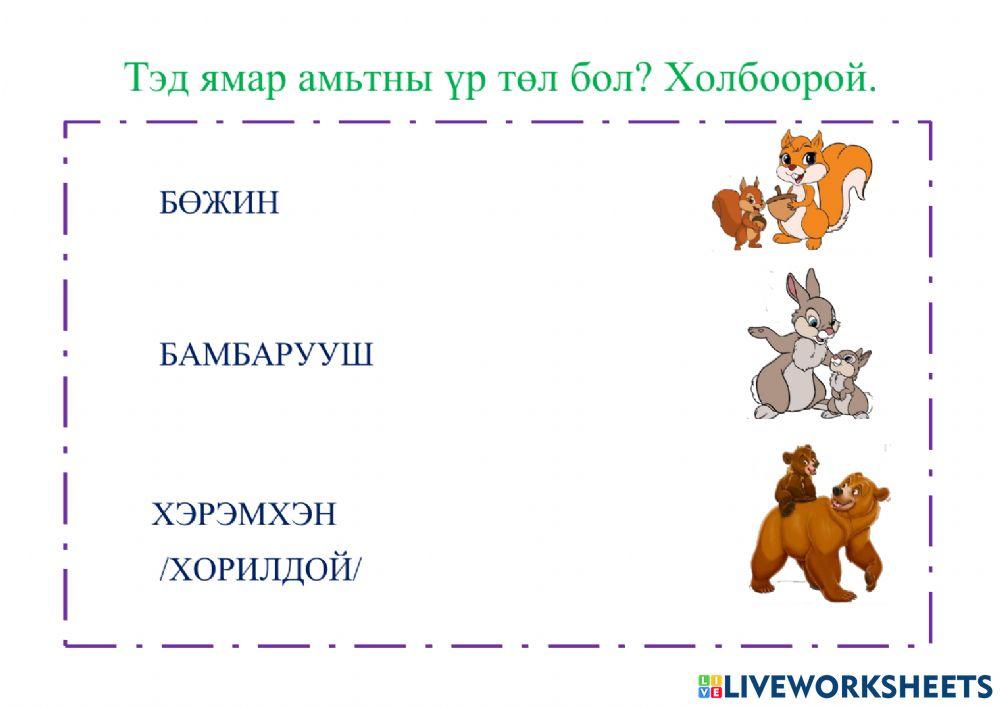 Тэд ямар амьтны үр төл бол? Холбоорой.

БӨЖИН

БАМБАРУУШ

ХЭРЭМХЭН
/ХОРИЛДОЙ/

LIVEWORKSHEETS